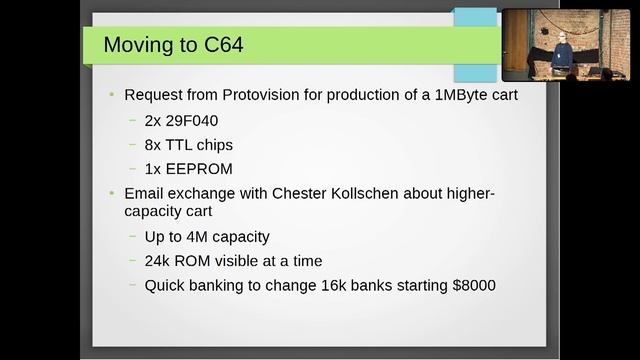 Moving to C64

• Request from Protovision for production of a 1MByte cart
 – 2x 29F040
 – 8x TTL chips
 – 1x EEPROM
• Email exchange with Chester Kollschen about higher-capacity cart
 – Up to 4M capacity
 – 24k ROM visible at a time
 – Quick banking to change 16k banks starting \$8000